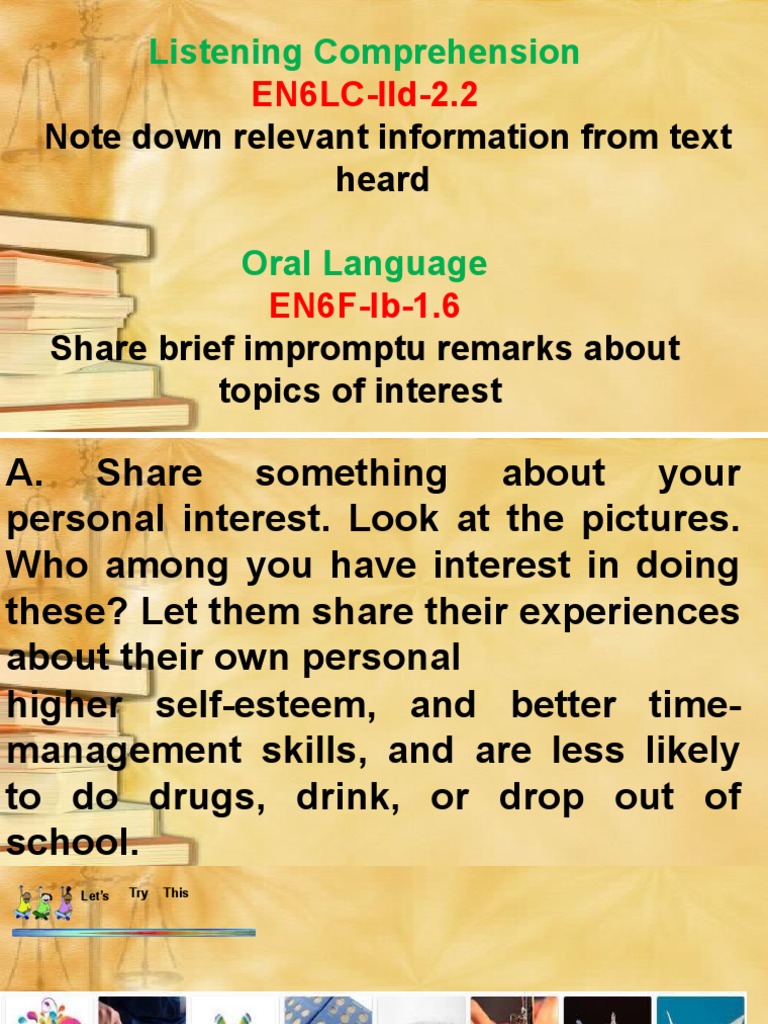 Listening Comprehension
EN6LC-IId-2.2
Note down relevant information from text heard

Oral Language
EN6F-Ib-1.6
Share brief impromptu remarks about topics of interest

A. Share something about your personal interest. Look at the pictures. Who among you have interest in doing these? Let them share their experiences about their own personal
higher self-esteem, and better time-management skills, and are less likely to do drugs, drink, or drop out of school.

Let's Try This